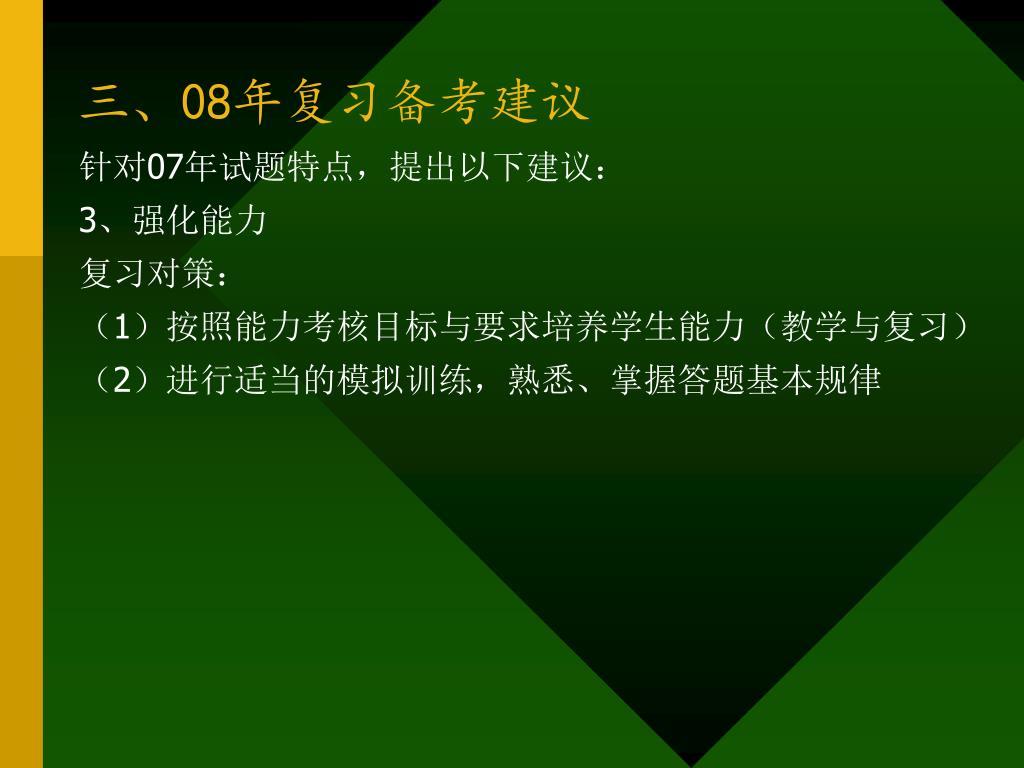 三、08年复习备考建议

针对07年试题特点，提出以下建议：

3、强化能力

复习对策：

（1）按照能力考核目标与要求培养学生能力（教学与复习）

（2）进行适当的模拟训练，熟悉、掌握答题基本规律